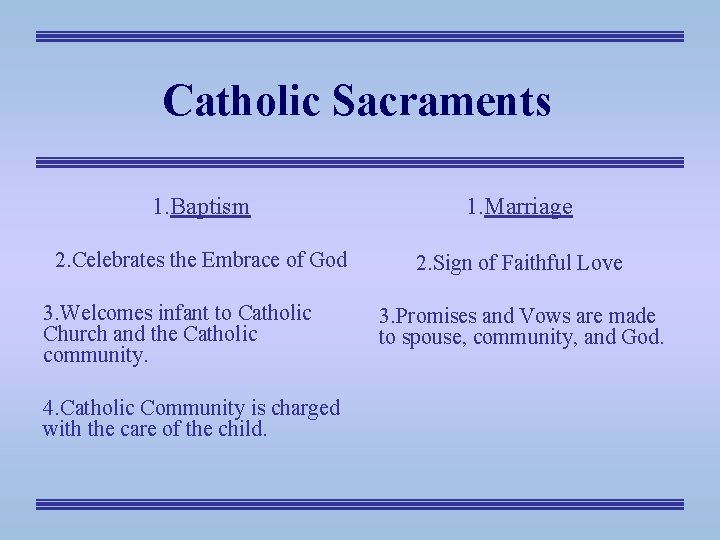 Catholic Sacraments

1.Baptism

2.Celebrates the Embrace of God

3.Welcomes infant to Catholic Church and the Catholic community.

4.Catholic Community is charged with the care of the child.

1.Marriage

2.Sign of Faithful Love

3.Promises and Vows are made to spouse, community, and God.